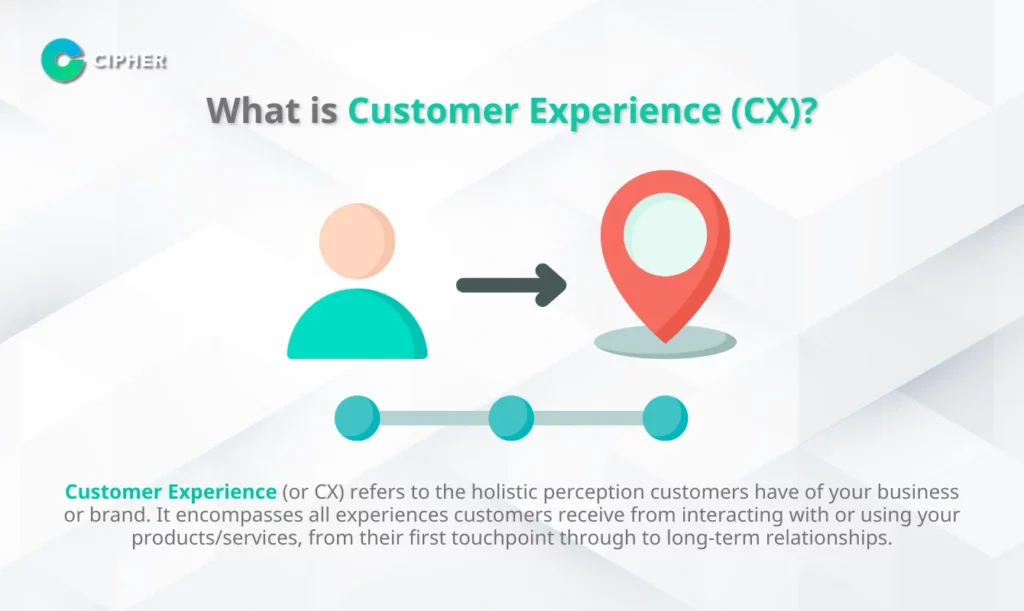 CIPHER

What is Customer Experience (CX)?

Customer Experience (or CX) refers to the holistic perception customers have of your business or brand. It encompasses all experiences customers receive from interacting with or using your products/services, from their first touchpoint through to long-term relationships.